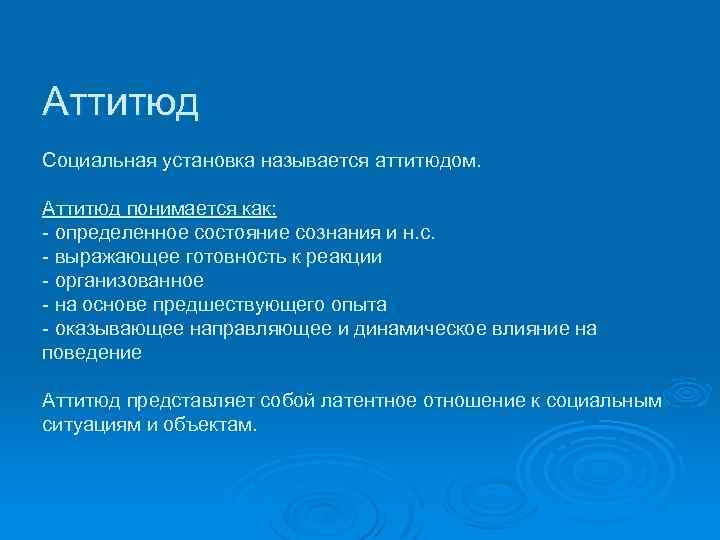 Аттитюд

Социальная установка называется аттитюдом.

Аттитюд понимается как:
- определенное состояние сознания и н.с.
- выражающее готовность к реакции
- организованное
- на основе предшествующего опыта
- оказывающее направляющее и динамическое влияние на поведение

Аттитюд представляет собой латентное отношение к социальным ситуациям и объектам.